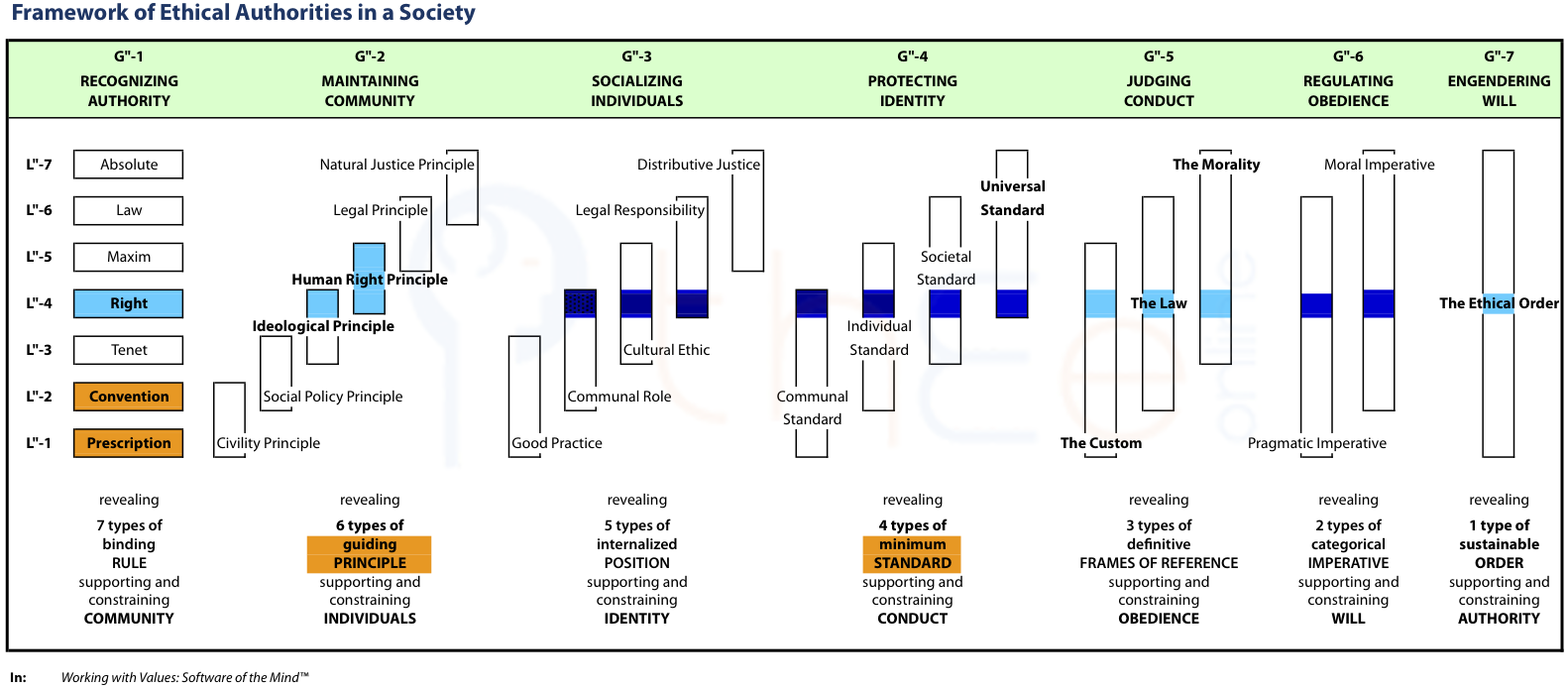 Framework of Ethical Authorities in a Society

G"-1
RECOGNIZING AUTHORITY

G"-2
MAINTAINING COMMUNITY

G"-3
SOCIALIZING INDIVIDUALS

G"-4
PROTECTING IDENTITY

G"-5
JUDGING CONDUCT

G"-6
REGULATING OBEDIENCE

G"-7
ENGENDERING WILL

L"-7 Absolute
L"-6 Law
L"-5 Maxim
L"-4 Right
L"-3 Tenet
L"-2 Convention
L"-1 Prescription

Natural Justice Principle
Legal Principle
Human Right Principle
Ideological Principle
Social Policy Principle
Civility Principle

Distributive Justice
Legal Responsibility
Cultural Ethic
Communal Role
Good Practice

Universal Standard
Societal Standard
Individual Standard
Communal Standard

The Morality
The Law
The Custom

Moral Imperative
Pragmatic Imperative

The Ethical Order

revealing
7 types of binding RULE supporting and constraining COMMUNITY

revealing
6 types of guiding PRINCIPLE supporting and constraining INDIVIDUALS

revealing
5 types of internalized POSITION supporting and constraining IDENTITY

revealing
4 types of minimum STANDARD supporting and constraining CONDUCT

revealing
3 types of definitive FRAMES OF REFERENCE supporting and constraining OBEDIENCE

revealing
2 types of categorical IMPERATIVE supporting and constraining WILL

revealing
1 type of sustainable ORDER supporting and constraining AUTHORITY

In: Working with Values: Software of the Mind™